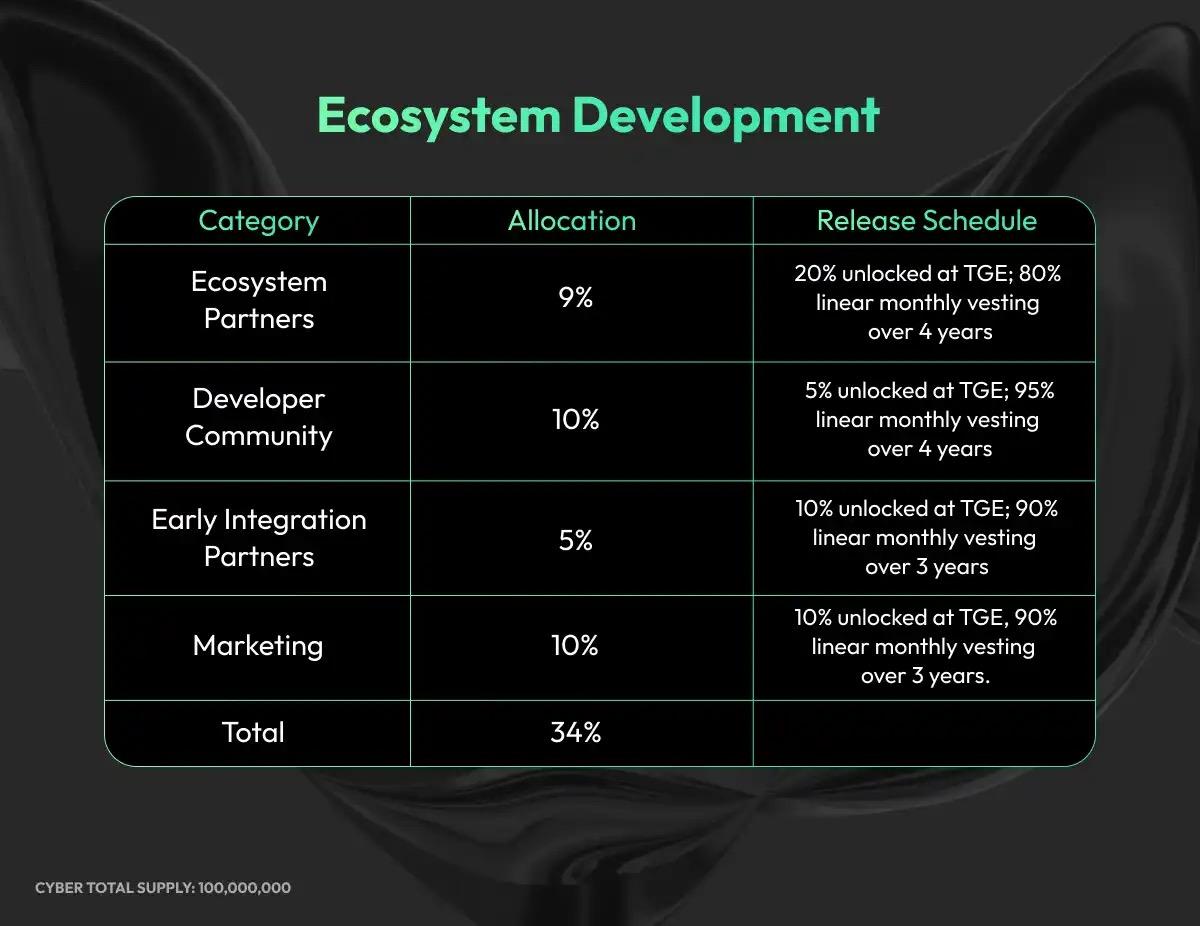 Ecosystem Development

| Category | Allocation | Release Schedule |
|---|---|---|
| Ecosystem Partners | 9% | 20% unlocked at TGE; 80% linear monthly vesting over 4 years |
| Developer Community | 10% | 5% unlocked at TGE; 95% linear monthly vesting over 4 years |
| Early Integration Partners | 5% | 10% unlocked at TGE; 90% linear monthly vesting over 3 years |
| Marketing | 10% | 10% unlocked at TGE, 90% linear monthly vesting over 3 years. |
| Total | 34% | |

CYBER TOTAL SUPPLY: 100,000,000